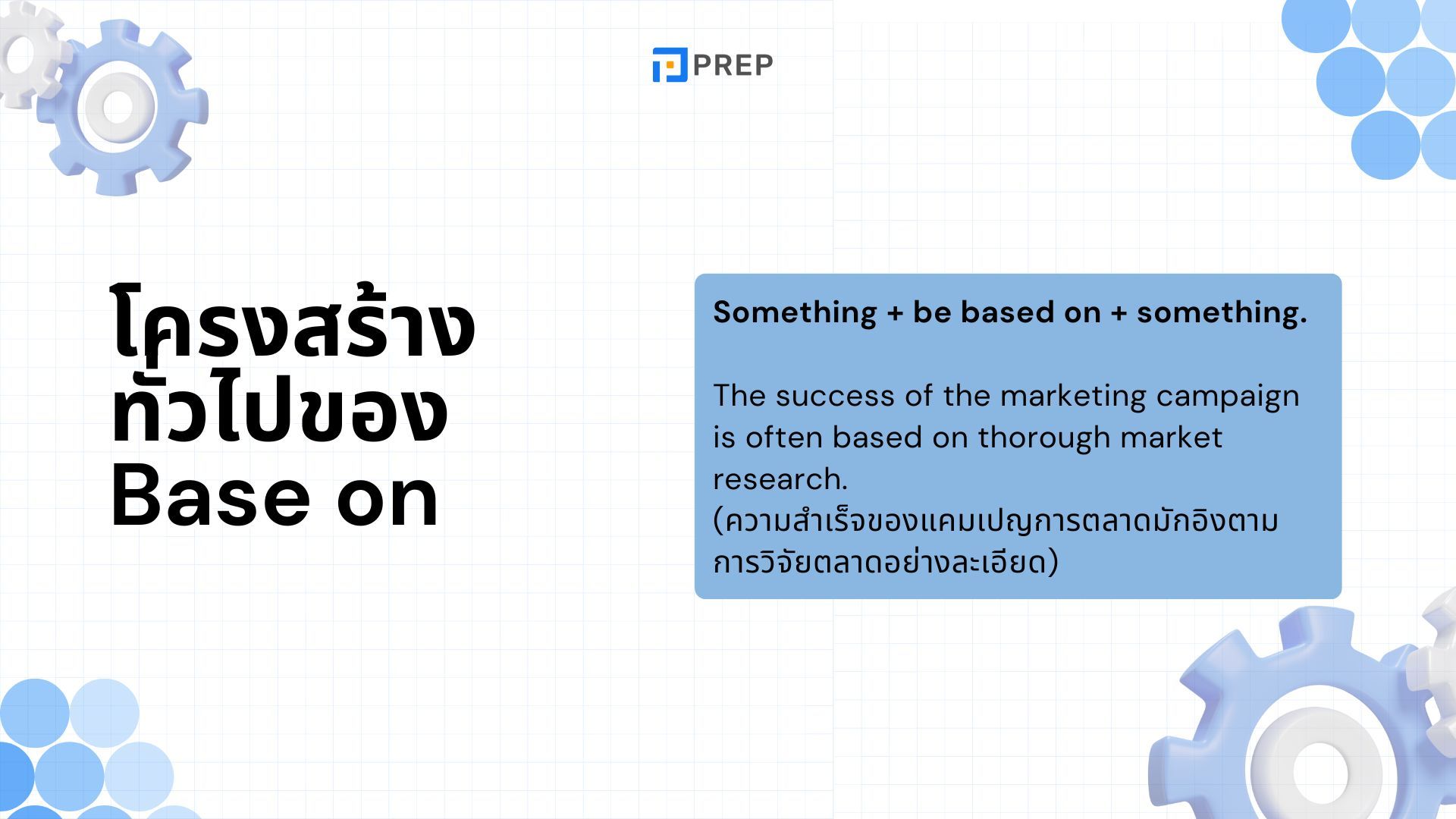 PREP

โครงสร้างทั่วไปของ Base on

Something + be based on + something.

The success of the marketing campaign is often based on thorough market research.
(ความสำเร็จของแคมเปญการตลาดมักอิงตามการวิจัยตลาดอย่างละเอียด)